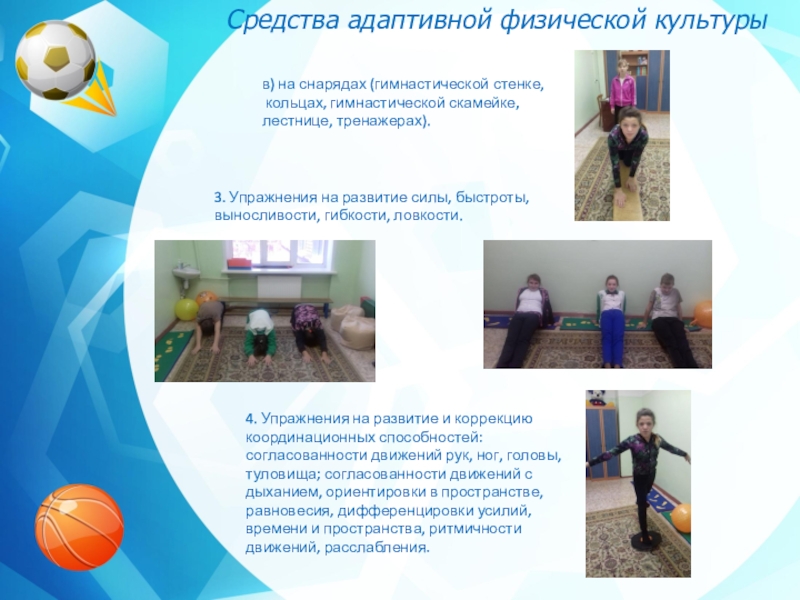 Средства адаптивной физической культуры

в) на снарядах (гимнастической стенке, кольцах, гимнастической скамейке, лестнице, тренажерах).

3. Упражнения на развитие силы, быстроты, выносливости, гибкости, ловкости.

4. Упражнения на развитие и коррекцию координационных способностей: согласованности движений рук, ног, головы, туловища; согласованности движений с дыханием, ориентировки в пространстве, равновесия, дифференцировки усилий, времени и пространства, ритмичности движений, расслабления.